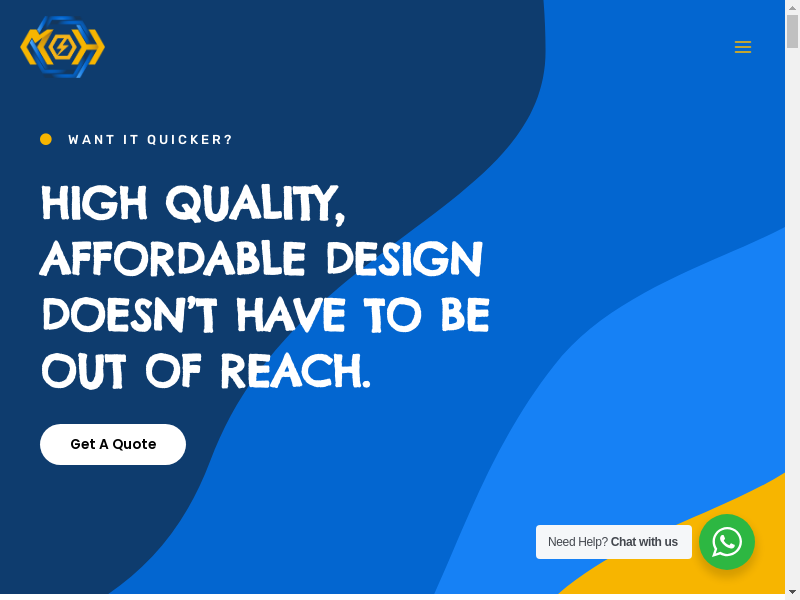 WANT IT QUICKER?

HIGH QUALITY, AFFORDABLE DESIGN DOESN'T HAVE TO BE OUT OF REACH.

Get A Quote

Need Help? Chat with us